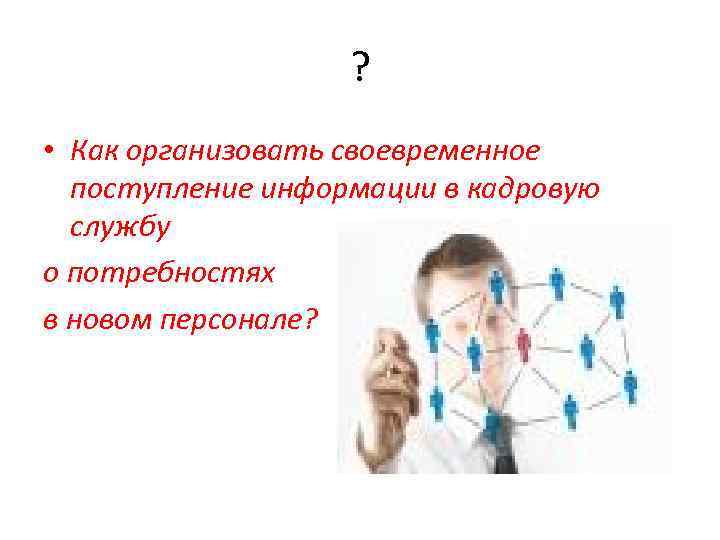 ?

• Как организовать своевременное поступление информации в кадровую службу

о потребностях

в новом персонале?